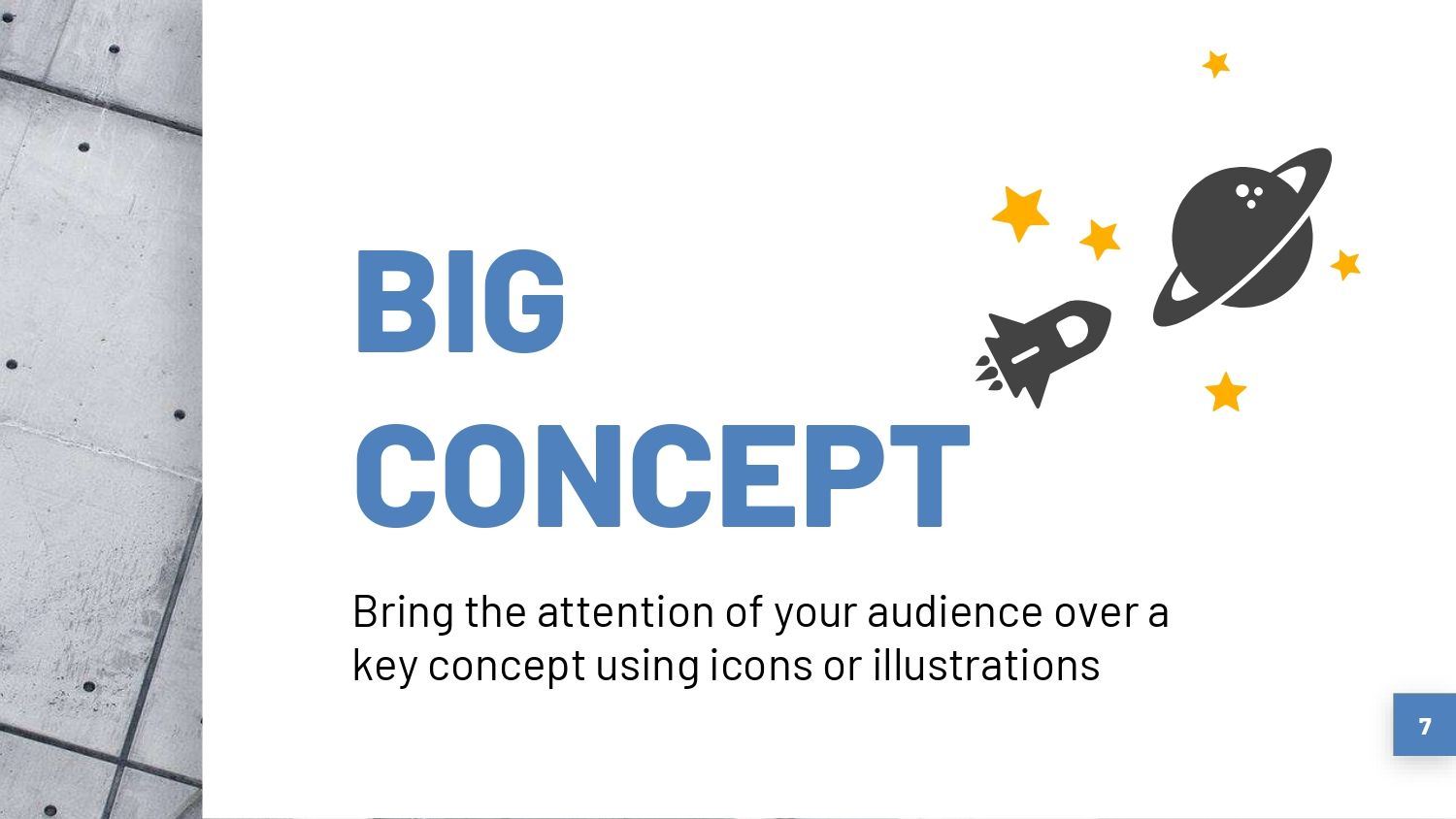 BIG CONCEPT

Bring the attention of your audience over a key concept using icons or illustrations

7